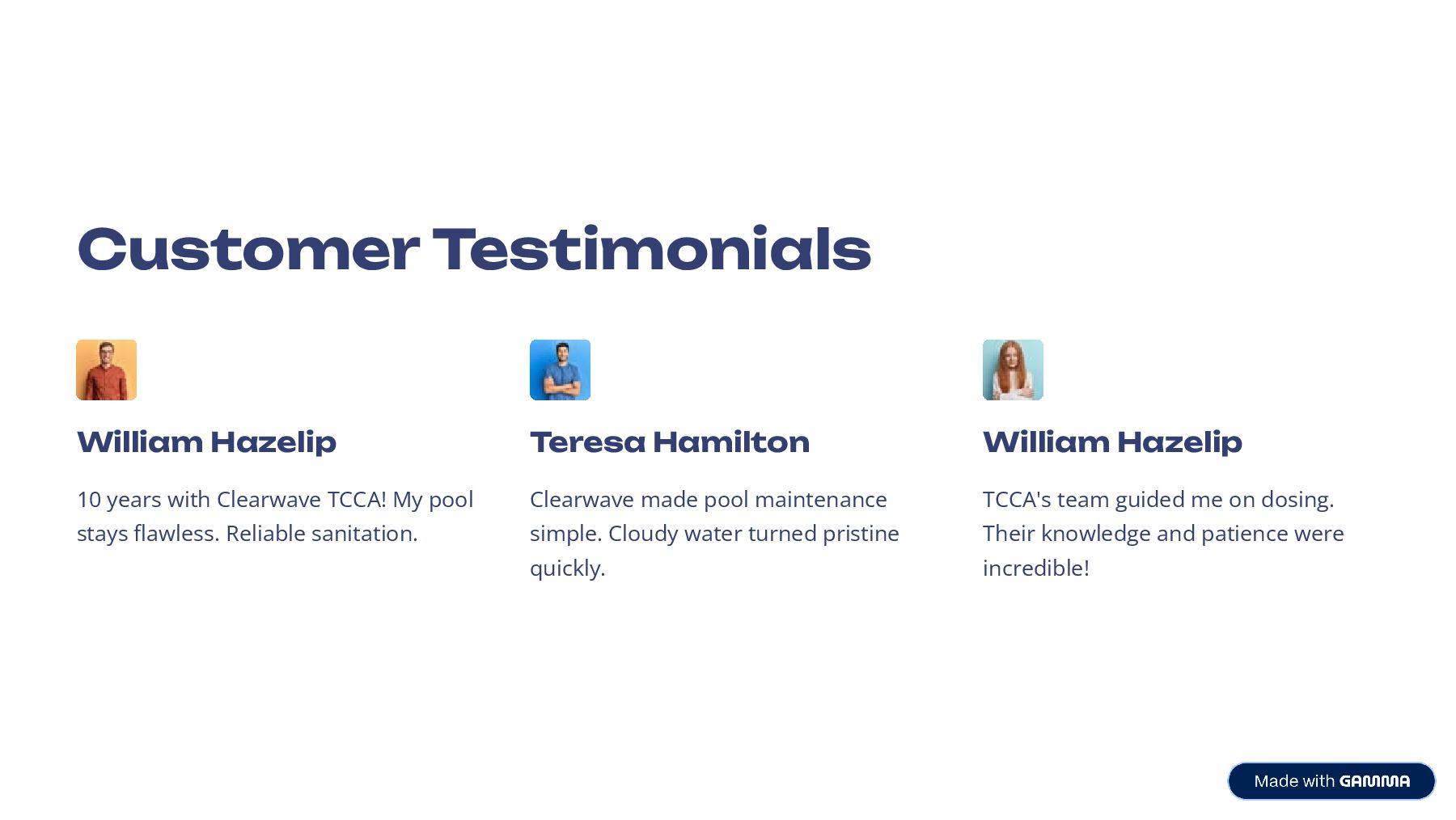 Customer Testimonials

William Hazelip

10 years with Clearwave TCCA! My pool stays flawless. Reliable sanitation.

Teresa Hamilton

Clearwave made pool maintenance simple. Cloudy water turned pristine quickly.

William Hazelip

TCCA's team guided me on dosing. Their knowledge and patience were incredible!

Made with GAMMA